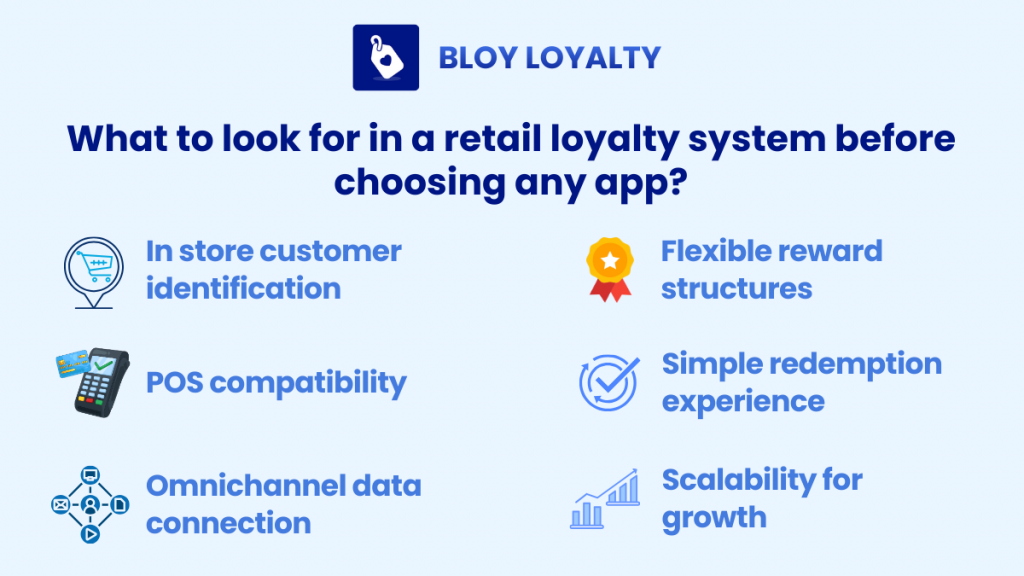 BLOY LOYALTY

What to look for in a retail loyalty system before choosing any app?

In store customer identification

POS compatibility

Omnichannel data connection

Flexible reward structures

Simple redemption experience

Scalability for growth